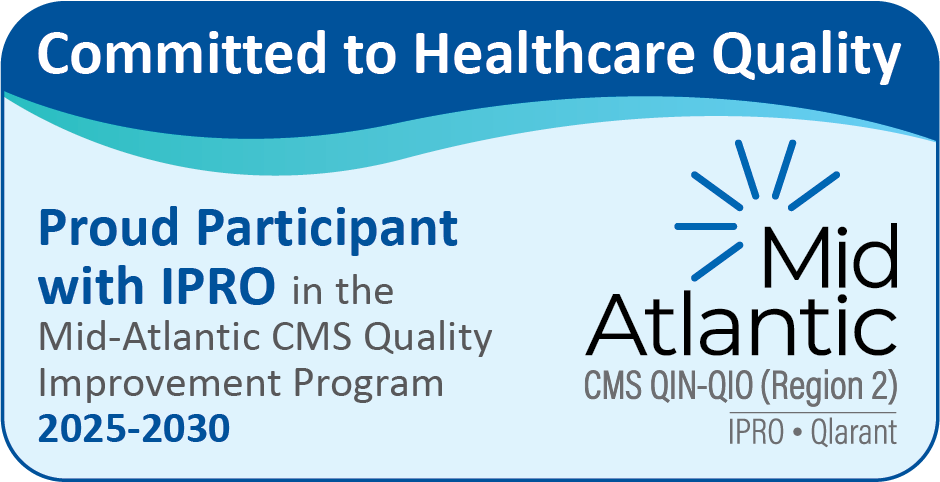 Committed to Healthcare Quality

Proud Participant with IPRO in the Mid-Atlantic CMS Quality Improvement Program 2025-2030

Mid Atlantic
CMS QIN-QIO (Region 2)
IPRO • Qlarant